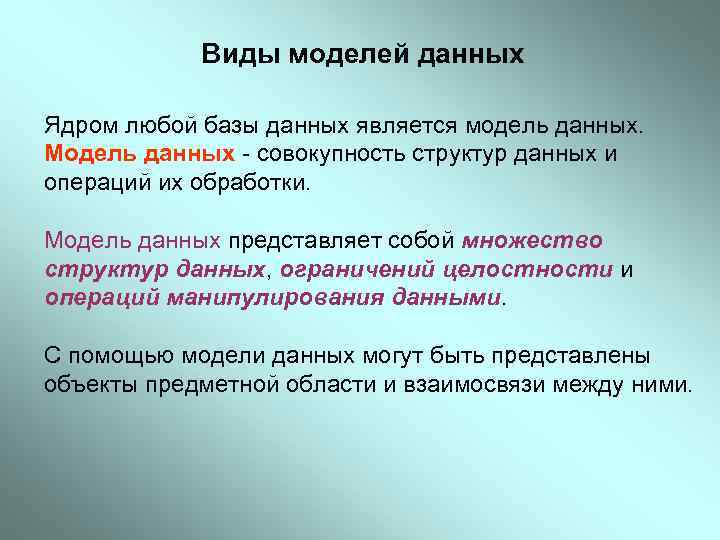 Виды моделей данных

Ядром любой базы данных является модель данных. Модель данных - совокупность структур данных и операций их обработки.

Модель данных представляет собой множество структур данных, ограничений целостности и операций манипулирования данными.

С помощью модели данных могут быть представлены объекты предметной области и взаимосвязи между ними.